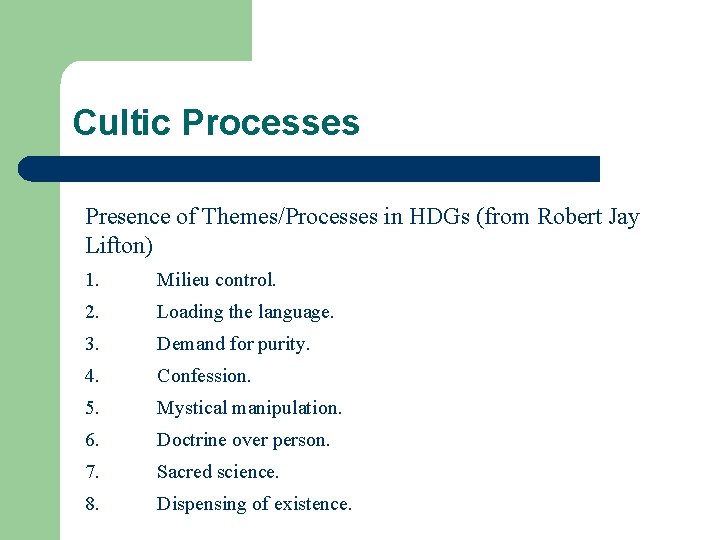 Cultic Processes

Presence of Themes/Processes in HDGs (from Robert Jay Lifton)

1. Milieu control.
2. Loading the language.
3. Demand for purity.
4. Confession.
5. Mystical manipulation.
6. Doctrine over person.
7. Sacred science.
8. Dispensing of existence.